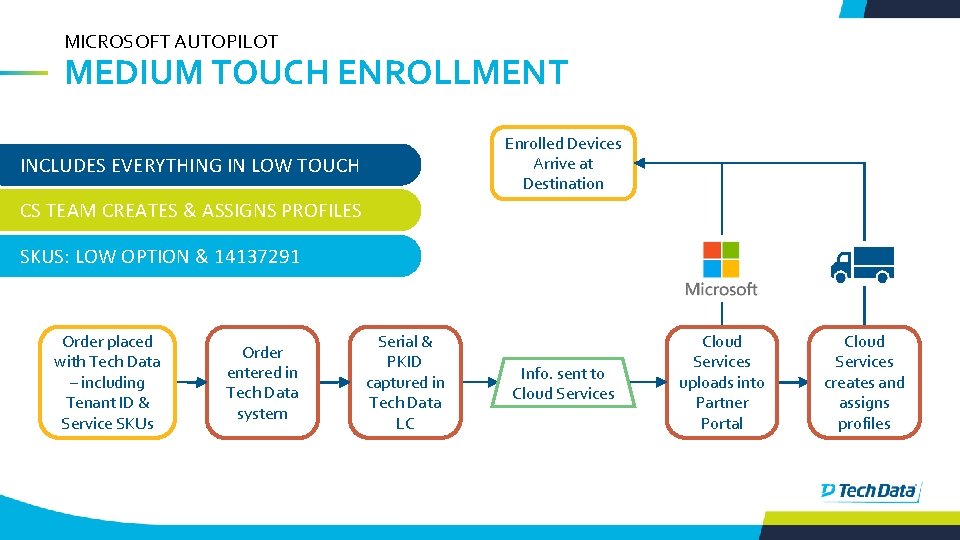 MICROSOFT AUTOPILOT
MEDIUM TOUCH ENROLLMENT

INCLUDES EVERYTHING IN LOW TOUCH

CS TEAM CREATES & ASSIGNS PROFILES

SKUS: LOW OPTION & 14137291

Enrolled Devices Arrive at Destination

Microsoft

Order placed with Tech Data – including Tenant ID & Service SKUs

Order entered in Tech Data system

Serial & PKID captured in Tech Data LC

Info. sent to Cloud Services

Cloud Services uploads into Partner Portal

Cloud Services creates and assigns profiles

Tech Data